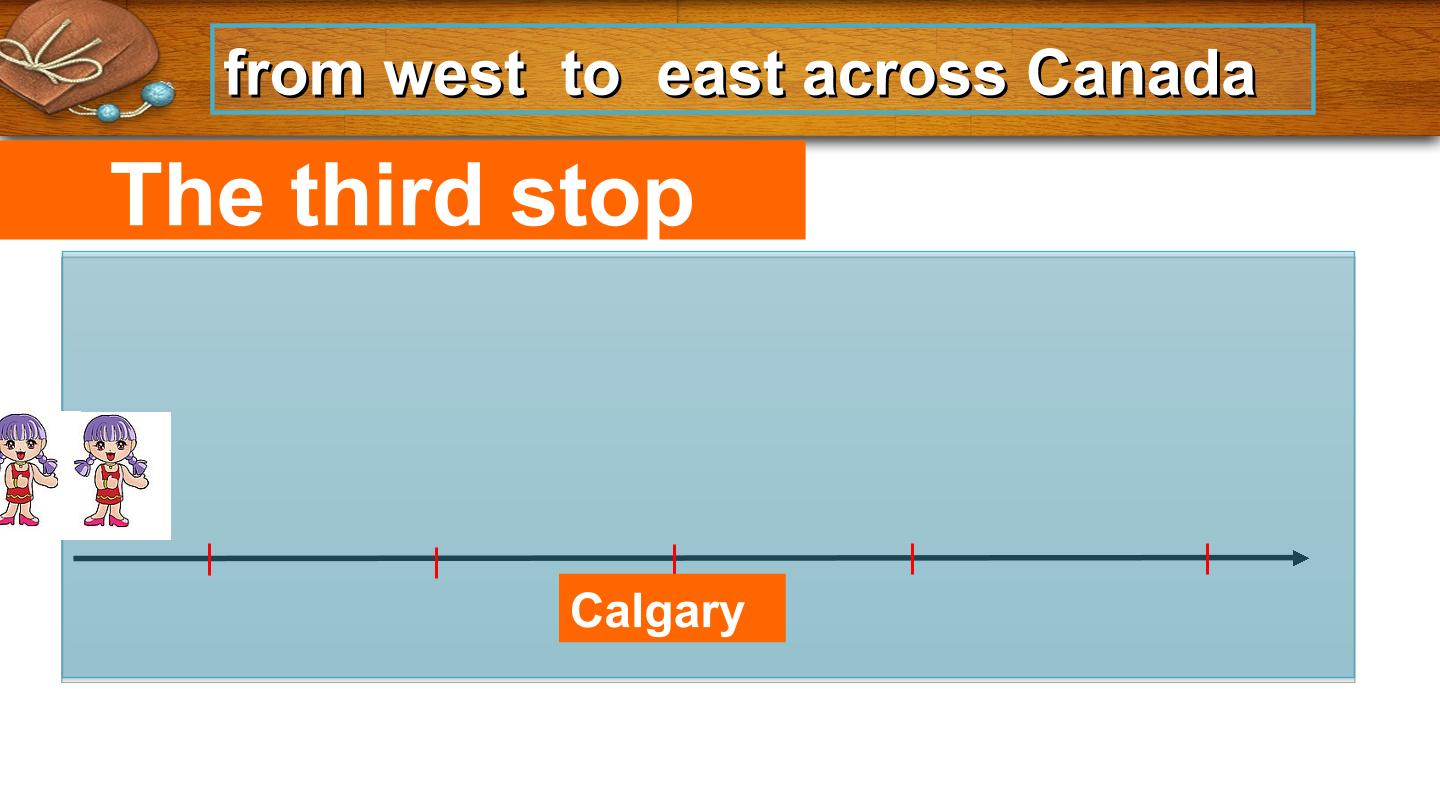 from west to east across Canada

The third stop

Calgary